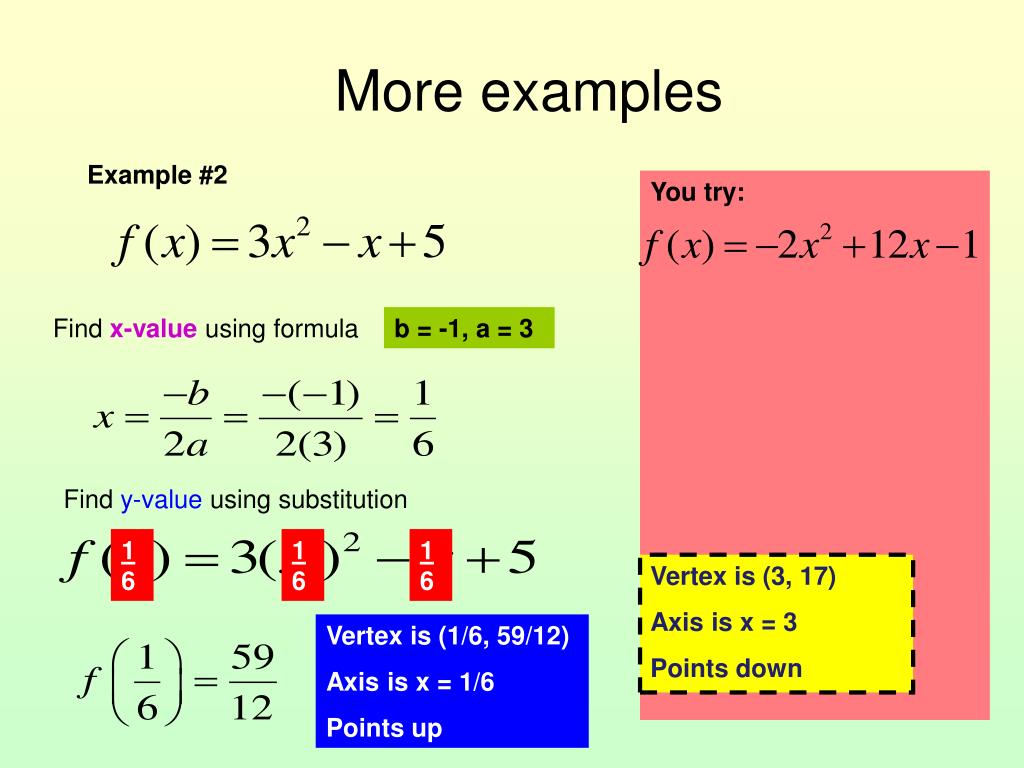 More examples

Example #2

$f(x) = 3x^2 - x + 5$

Find x-value using formula

b = -1, a = 3

$x = \frac{-b}{2a} = \frac{-(-1)}{2(3)} = \frac{1}{6}$

Find y-value using substitution

$f(\frac{1}{6}) = 3(\frac{1}{6})^2 - \frac{1}{6} + 5$

$f\left(\frac{1}{6}\right) = \frac{59}{12}$

Vertex is (1/6, 59/12)

Axis is x = 1/6

Points up

You try:

$f(x) = -2x^2 + 12x - 1$

Vertex is (3, 17)

Axis is x = 3

Points down